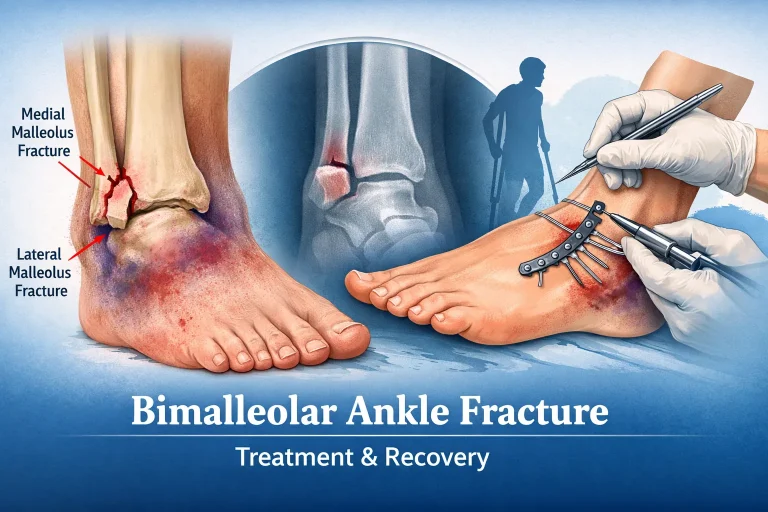 Medial Malleolus Fracture

Lateral Malleolus Fracture

Bimalleolar Ankle Fracture

Treatment & Recovery